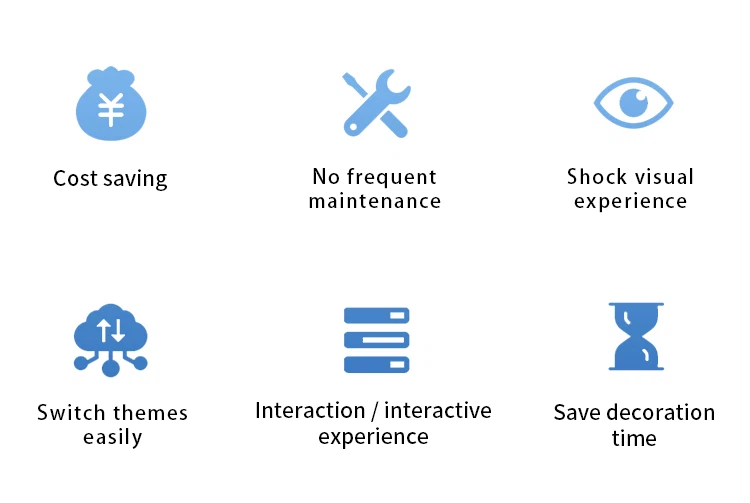 ¥

Cost saving

No frequent maintenance

Shock visual experience

Switch themes easily

Interaction / interactive experience

Save decoration time